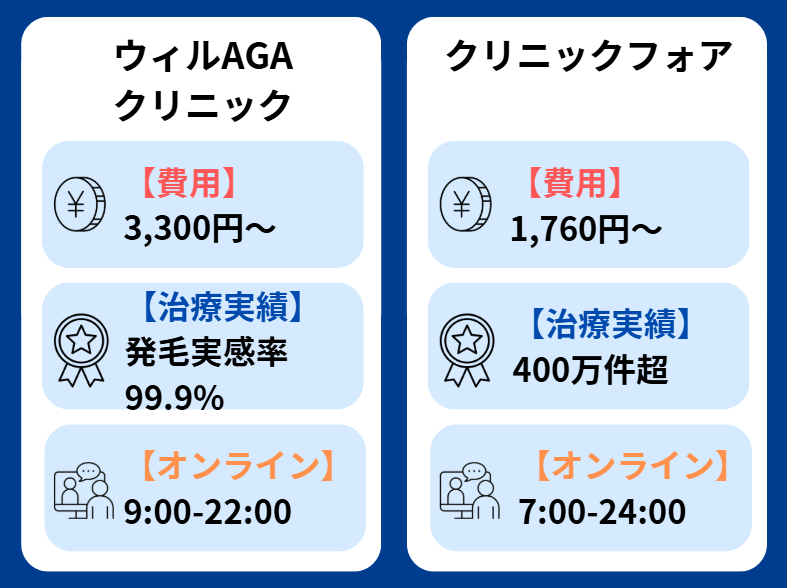 ウィルAGA
クリニック

【費用】
3,300円〜

【治療実績】
発毛実感率
99.9%

【オンライン】
9:00-22:00

クリニックフォア

【費用】
1,760円〜

【治療実績】
400万件超

【オンライン】
7:00-24:00